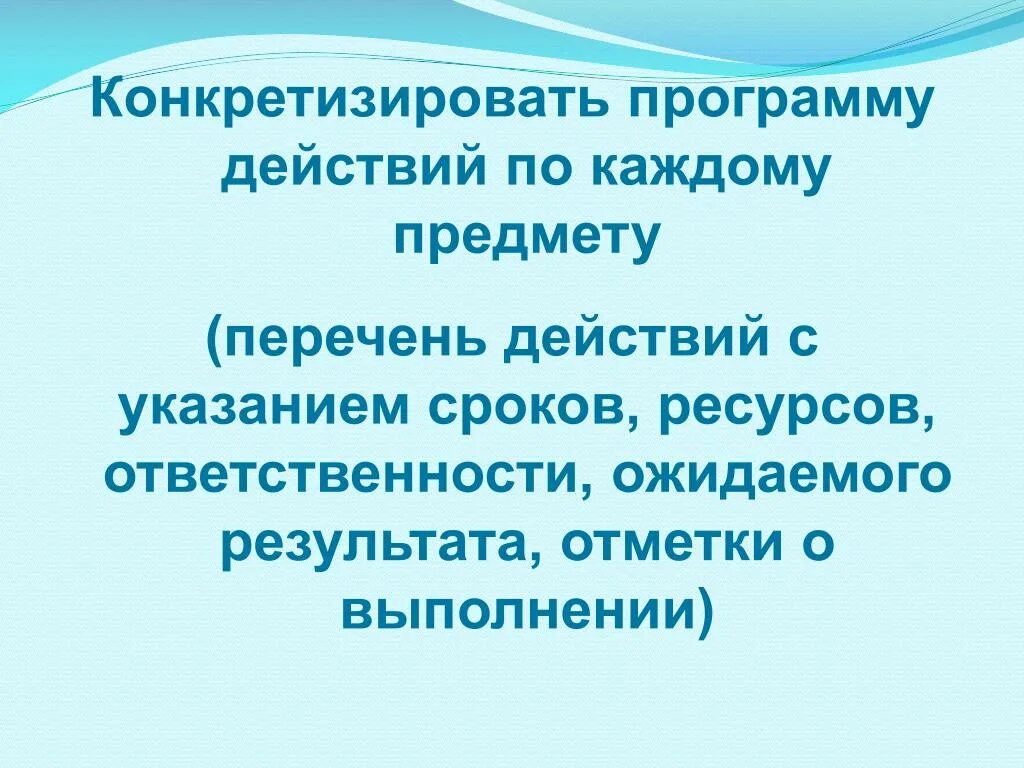 Конкретизировать программу действий по каждому предмету

(перечень действий с указанием сроков, ресурсов, ответственности, ожидаемого результата, отметки о выполнении)